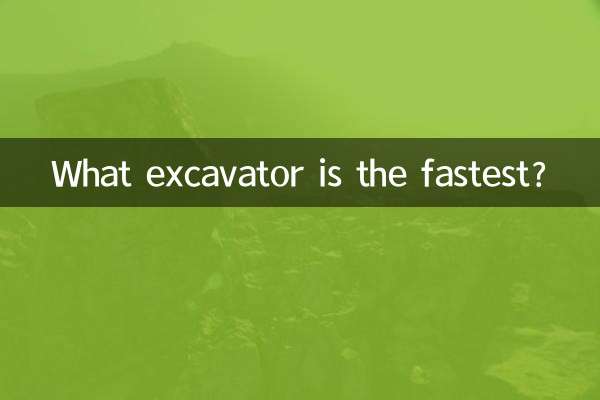 What excavator is the fastest?